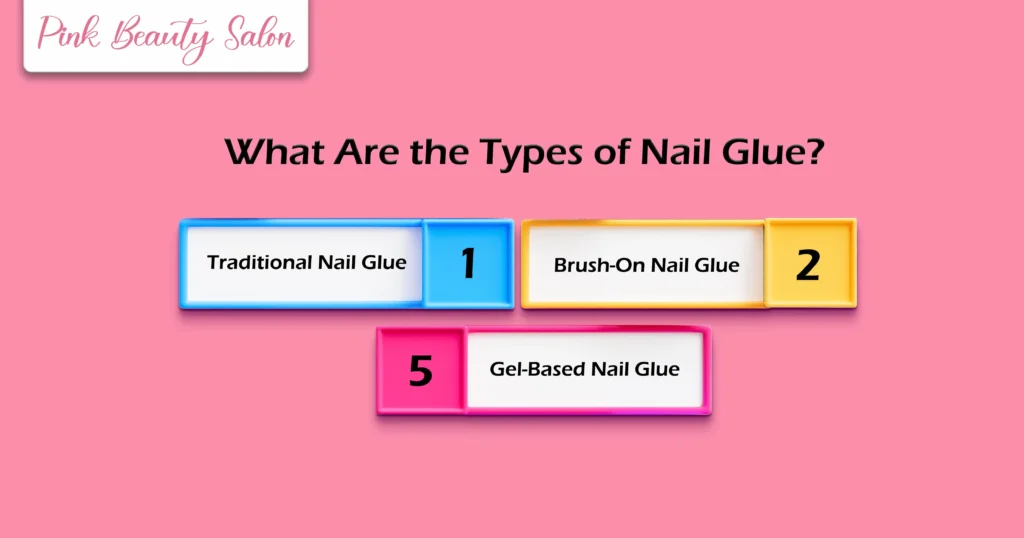 Pink Beauty Salon

What Are the Types of Nail Glue?

Traditional Nail Glue 1

Brush-On Nail Glue 2

5 Gel-Based Nail Glue